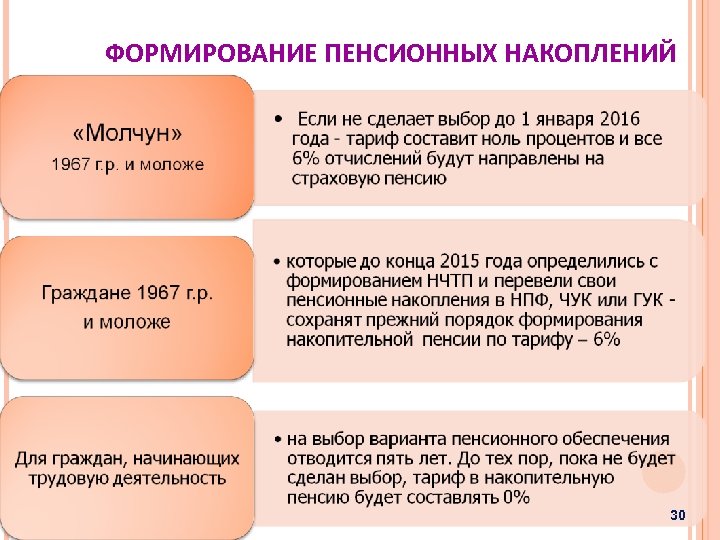 ФОРМИРОВАНИЕ ПЕНСИОННЫХ НАКОПЛЕНИЙ

«Молчун»
1967 г.р. и моложе

• Если не сделает выбор до 1 января 2016 года - тариф составит ноль процентов и все 6% отчислений будут направлены на страховую пенсию

Граждане 1967 г.р. и моложе

• которые до конца 2015 года определились с формированием НЧТП и перевели свои пенсионные накопления в НПФ, ЧУК или ГУК - сохранят прежний порядок формирования накопительной пенсии по тарифу – 6%

Для граждан, начинающих трудовую деятельность

• на выбор варианта пенсионного обеспечения отводится пять лет. До тех пор, пока не будет сделан выбор, тариф в накопительную пенсию будет составлять 0%

30